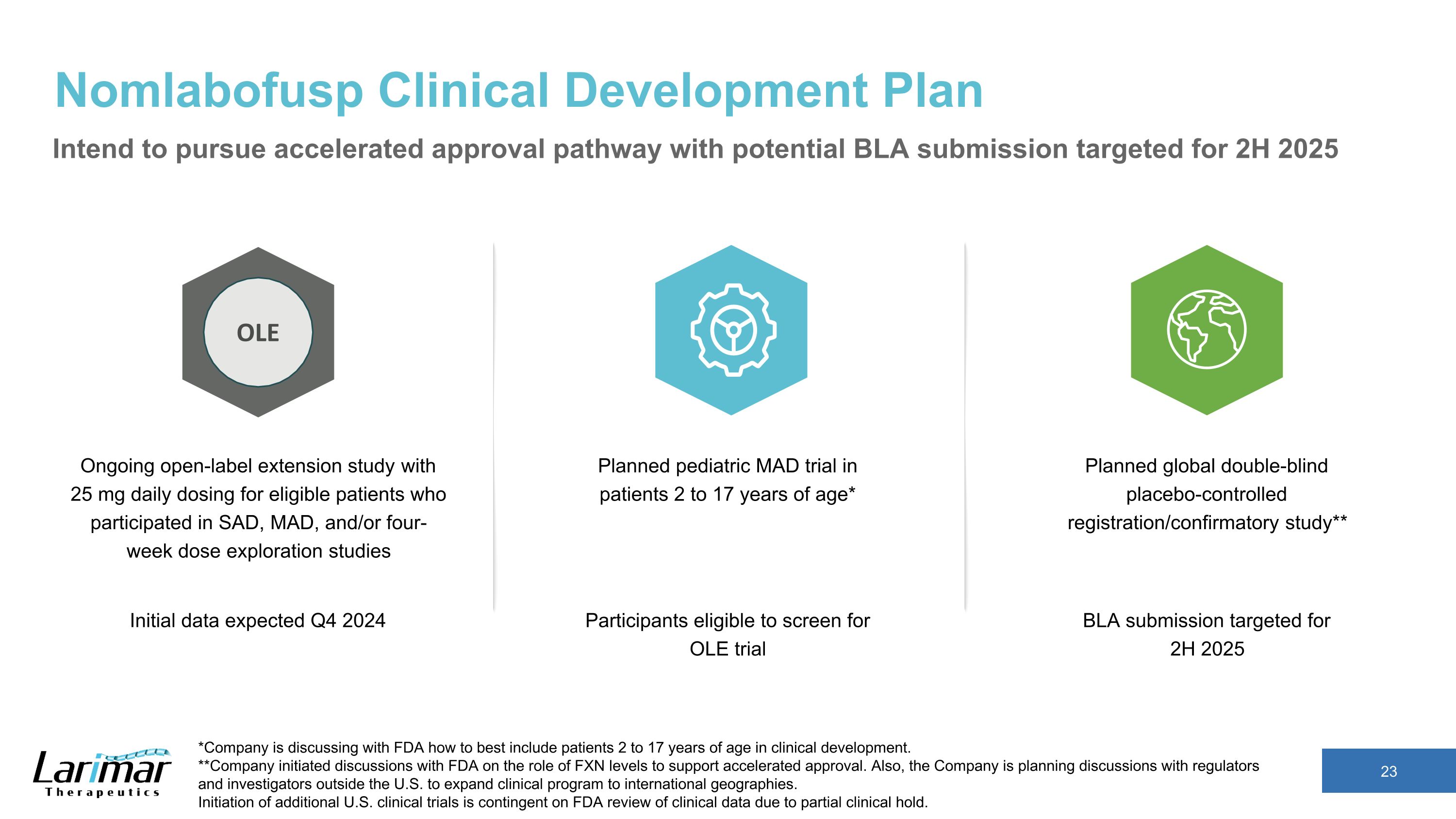 Nomlabofusp Clinical Development Plan

Intend to pursue accelerated approval pathway with potential BLA submission targeted for 2H 2025

OLE

Ongoing open-label extension study with 25 mg daily dosing for eligible patients who participated in SAD, MAD, and/or four-week dose exploration studies

Initial data expected Q4 2024

Planned pediatric MAD trial in patients 2 to 17 years of age*

Participants eligible to screen for OLE trial

Planned global double-blind placebo-controlled registration/confirmatory study**

BLA submission targeted for 2H 2025

Larimar Therapeutics

*Company is discussing with FDA how to best include patients 2 to 17 years of age in clinical development.
**Company initiated discussions with FDA on the role of FXN levels to support accelerated approval. Also, the Company is planning discussions with regulators and investigators outside the U.S. to expand clinical program to international geographies.
Initiation of additional U.S. clinical trials is contingent on FDA review of clinical data due to partial clinical hold.

23